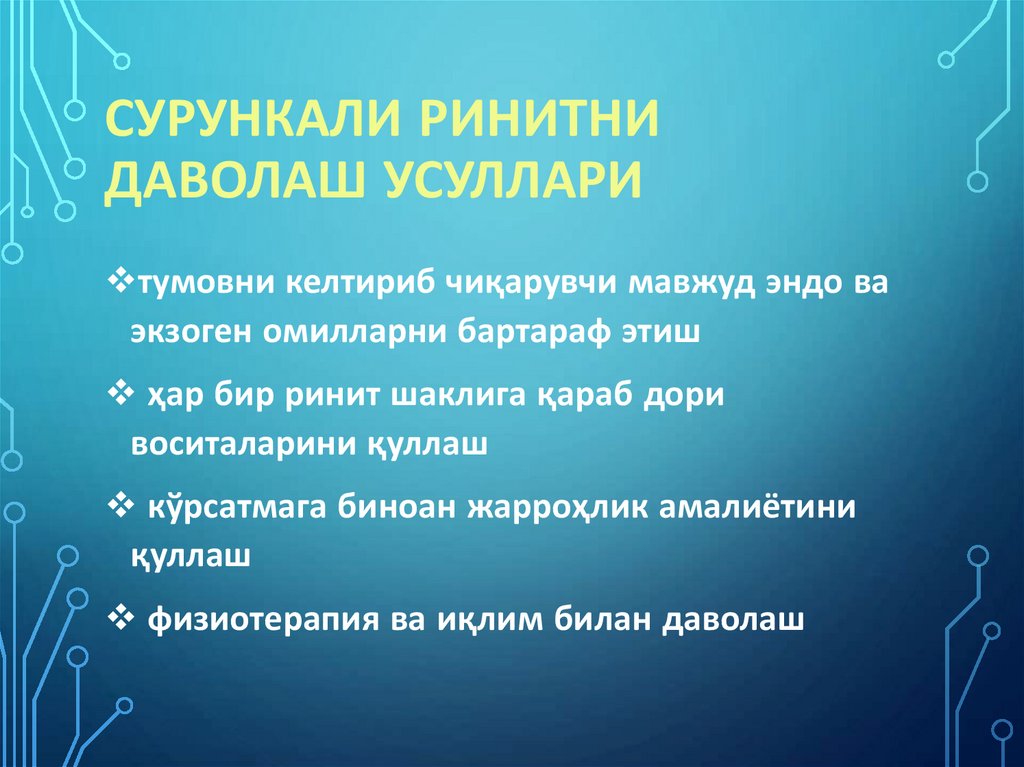 СУРУНКАЛИ РИНИТНИ ДАВОЛАШ УСУЛЛАРИ

❖тумовни келтириб чиқарувчи мавжуд эндо ва экзоген омилларни бартараф этиш

❖ ҳар бир ринит шаклига қараб дори воситаларини қуллаш

❖ кўрсатмага биноан жарроҳлик амалиётини қуллаш

❖ физиотерапия ва иқлим билан даволаш